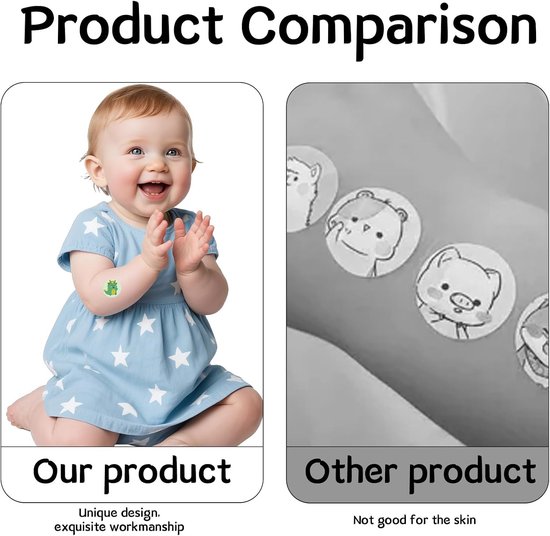 Product Comparison

Our product

Unique design.
exquisite workmanship

Other product

Not good for the skin